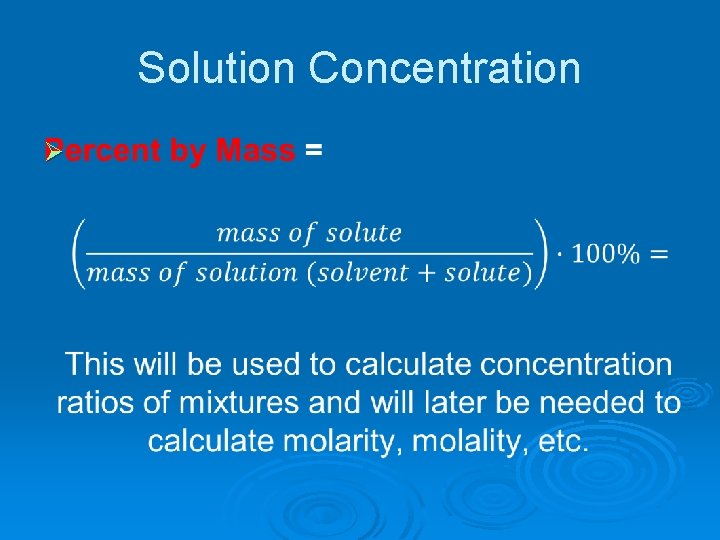 Solution Concentration

Percent by Mass =

$\left(\frac{mass\ of\ solute}{mass\ of\ solution\ (solvent + solute)}\right) \cdot 100\% =$

This will be used to calculate concentration ratios of mixtures and will later be needed to calculate molarity, molality, etc.